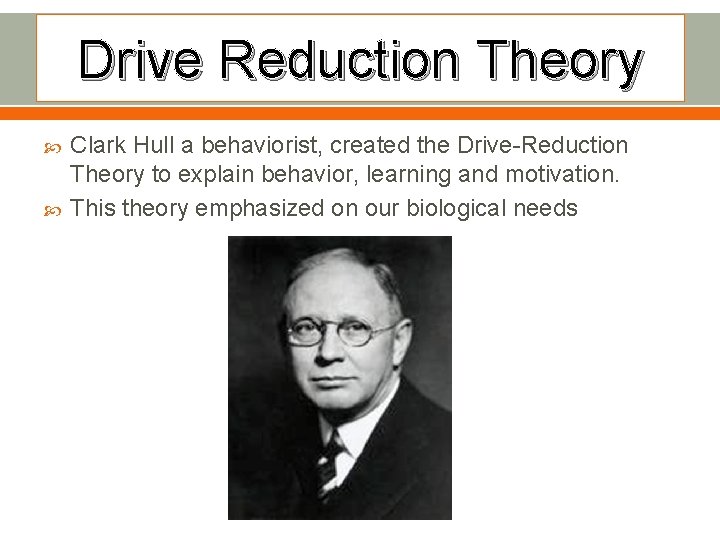 Drive Reduction Theory

Clark Hull a behaviorist, created the Drive-Reduction Theory to explain behavior, learning and motivation.

This theory emphasized on our biological needs